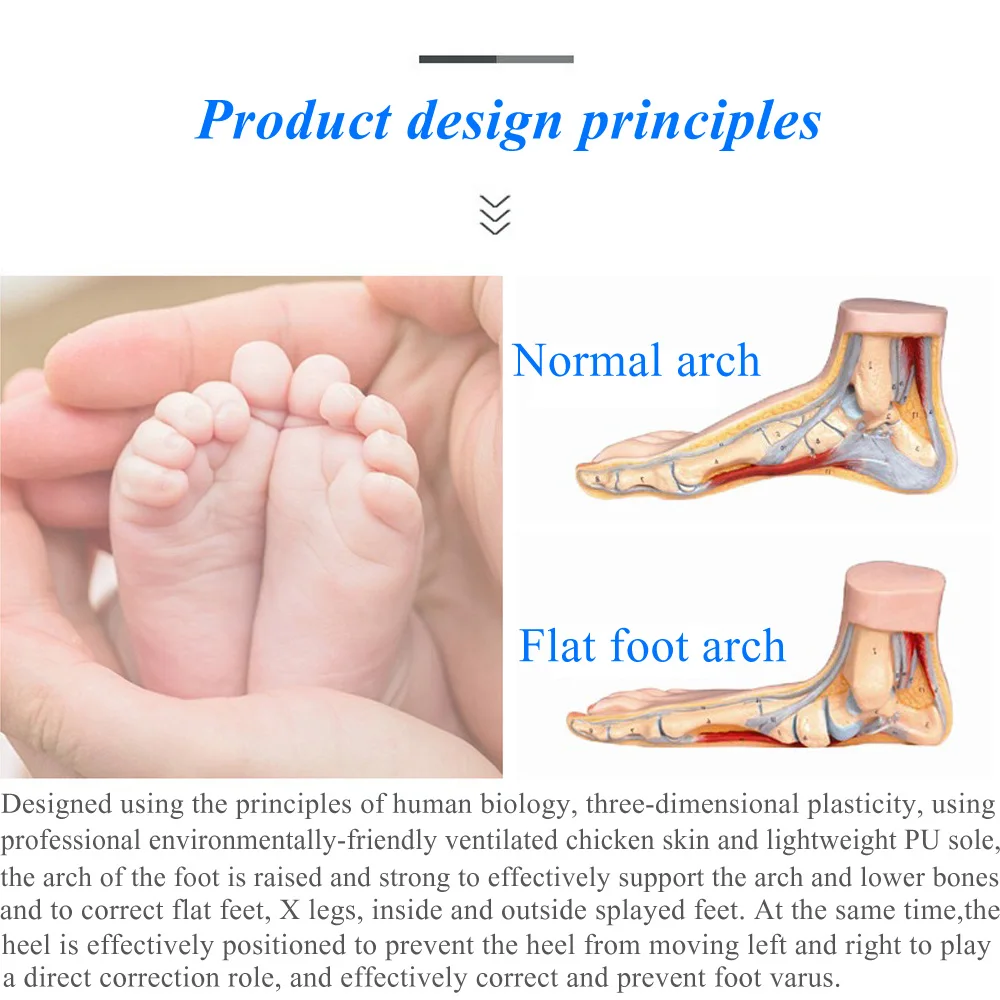 Product design principles

Normal arch

Flat foot arch

Designed using the principles of human biology, three-dimensional plasticity, using professional environmentally-friendly ventilated chicken skin and lightweight PU sole, the arch of the foot is raised and strong to effectively support the arch and lower bones and to correct flat feet, X legs, inside and outside splayed feet. At the same time,the heel is effectively positioned to prevent the heel from moving left and right to play a direct correction role, and effectively correct and prevent foot varus.